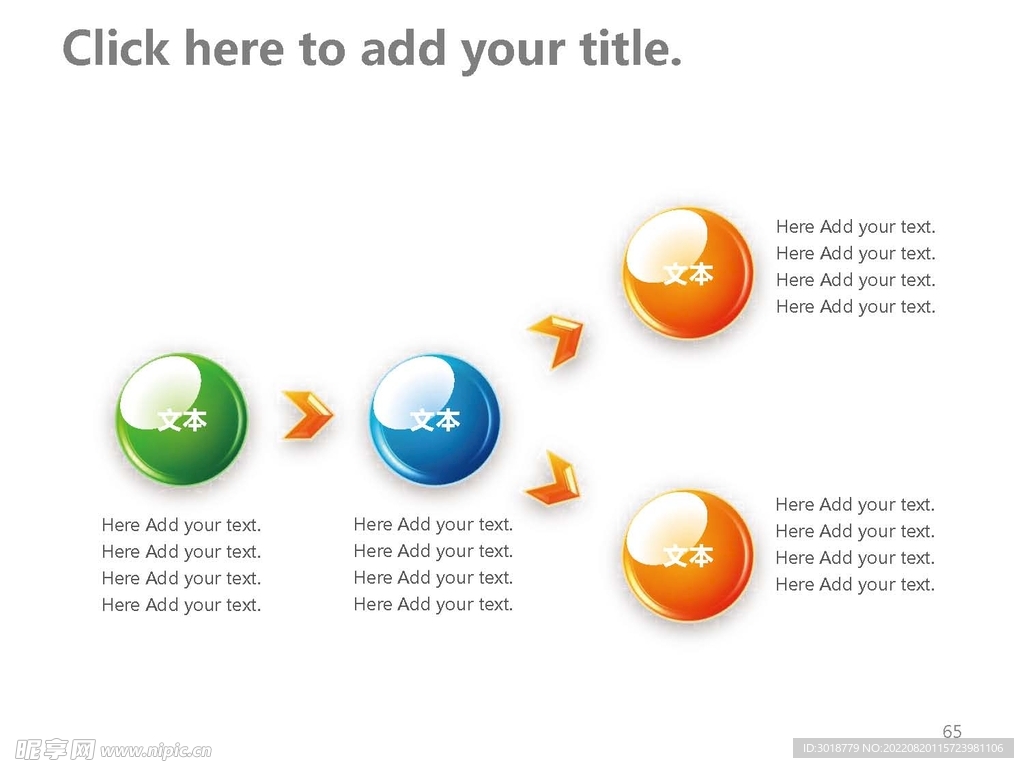 Click here to add your title.

文本

Here Add your text.
Here Add your text.
Here Add your text.
Here Add your text.

文本

Here Add your text.
Here Add your text.
Here Add your text.
Here Add your text.

文本

Here Add your text.
Here Add your text.
Here Add your text.
Here Add your text.

文本

Here Add your text.
Here Add your text.
Here Add your text.
Here Add your text.

65

昵享网 www.nipic.cn

ID:3018779 NO:20220820115723981106